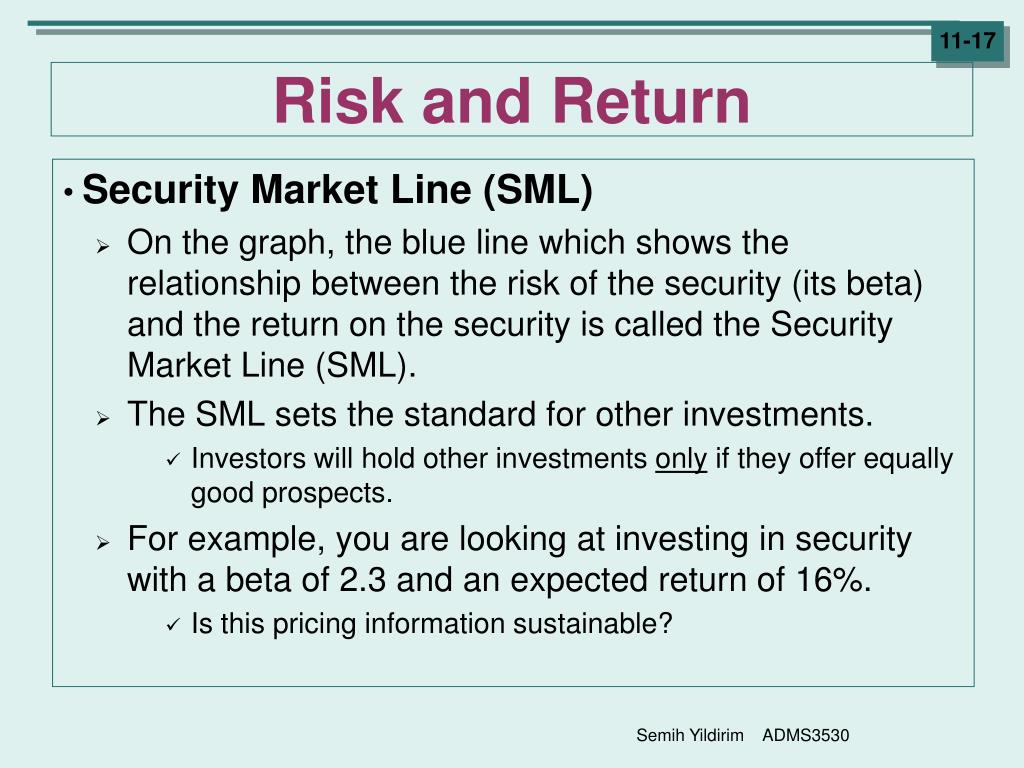 11-17

Risk and Return

• Security Market Line (SML)

➢ On the graph, the blue line which shows the relationship between the risk of the security (its beta) and the return on the security is called the Security Market Line (SML).

➢ The SML sets the standard for other investments.

✓ Investors will hold other investments only if they offer equally good prospects.

➢ For example, you are looking at investing in security with a beta of 2.3 and an expected return of 16%.

✓ Is this pricing information sustainable?

Semih Yildirim ADMS3530